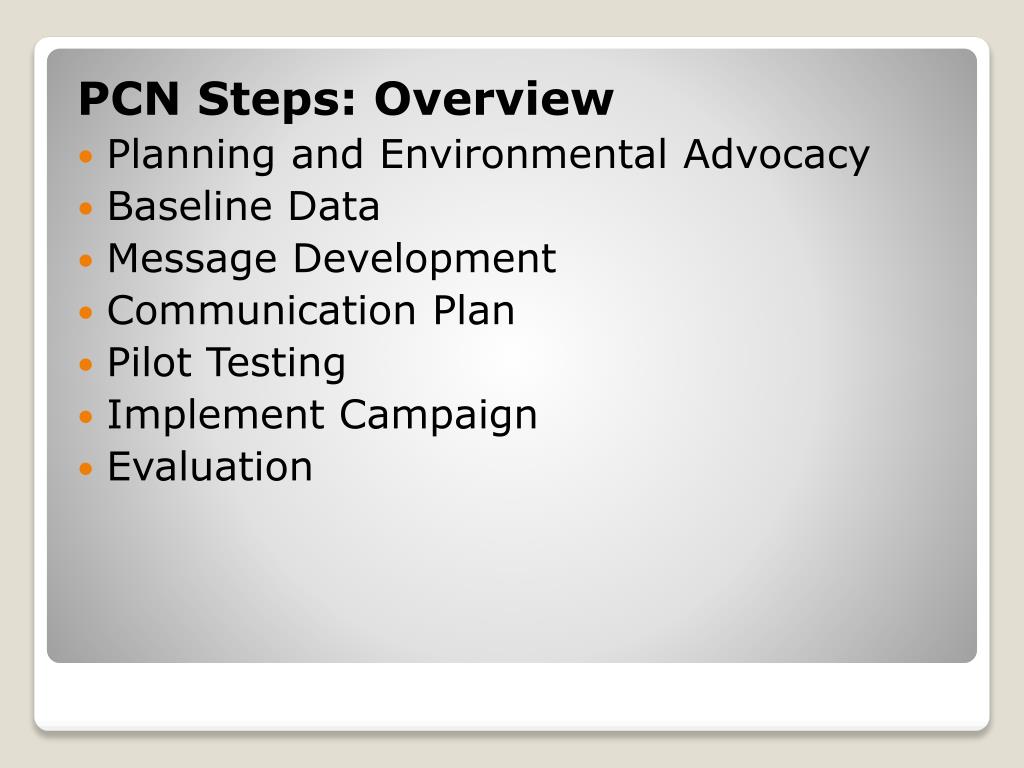 PCN Steps: Overview

- Planning and Environmental Advocacy
- Baseline Data
- Message Development
- Communication Plan
- Pilot Testing
- Implement Campaign
- Evaluation